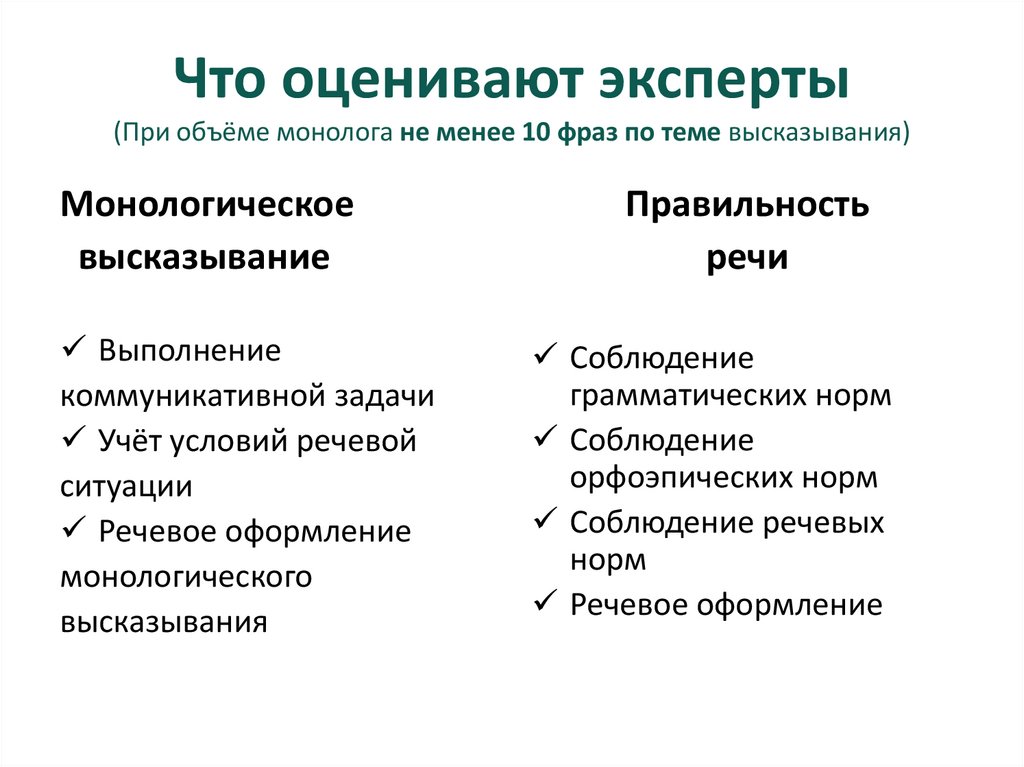 Что оценивают эксперты
(При объёме монолога не менее 10 фраз по теме высказывания)

Монологическое высказывание

✓ Выполнение коммуникативной задачи
✓ Учёт условий речевой ситуации
✓ Речевое оформление монологического высказывания

Правильность речи

✓ Соблюдение грамматических норм
✓ Соблюдение орфоэпических норм
✓ Соблюдение речевых норм
✓ Речевое оформление